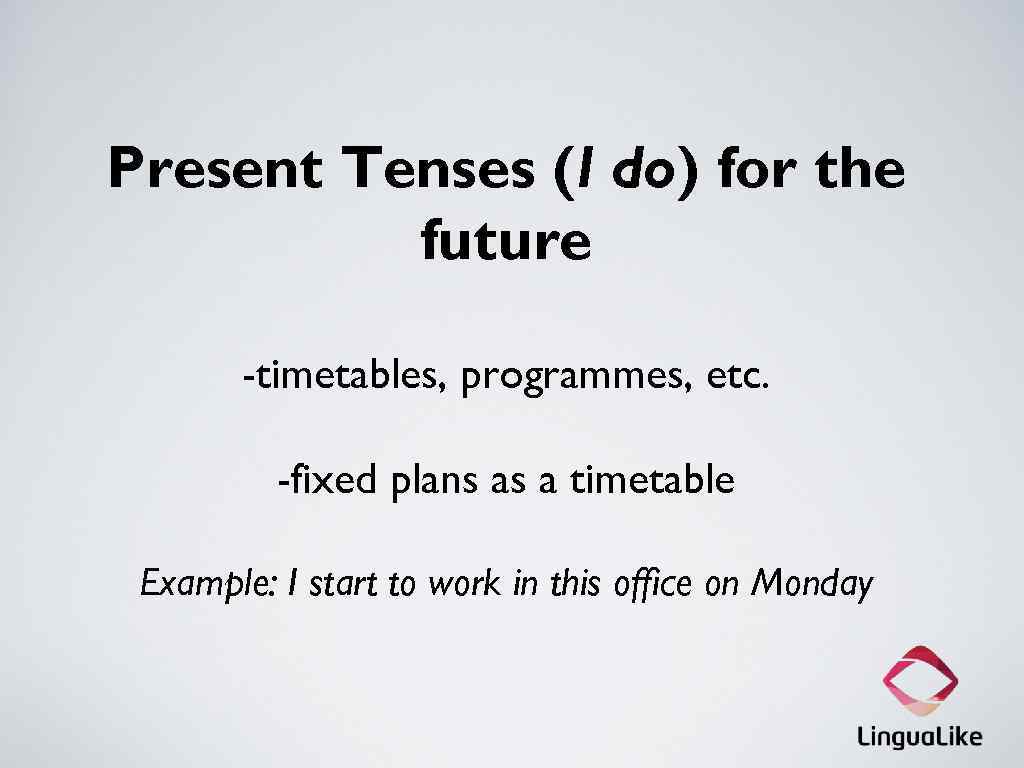 Present Tenses (I do) for the future

-timetables, programmes, etc.

-fixed plans as a timetable

Example: I start to work in this office on Monday

LinguaLike